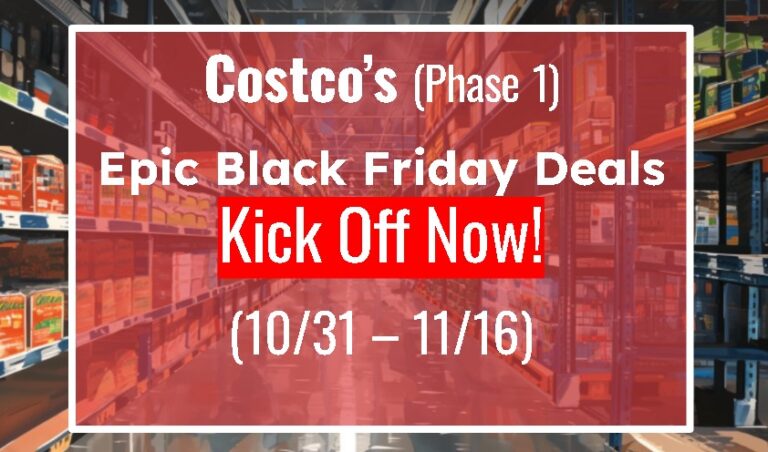 Costco's (Phase 1)

Epic Black Friday Deals

Kick Off Now!

(10/31 – 11/16)